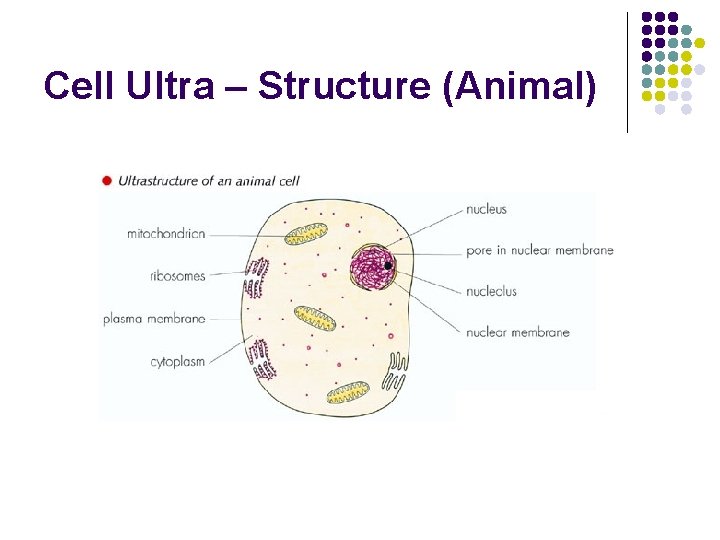 Cell Ultra – Structure (Animal)

Ultrastructure of an animal cell

mitochondrion

ribosomes

plasma membrane

cytoplasm

nucleus

pore in nuclear membrane

nucleolus

nuclear membrane